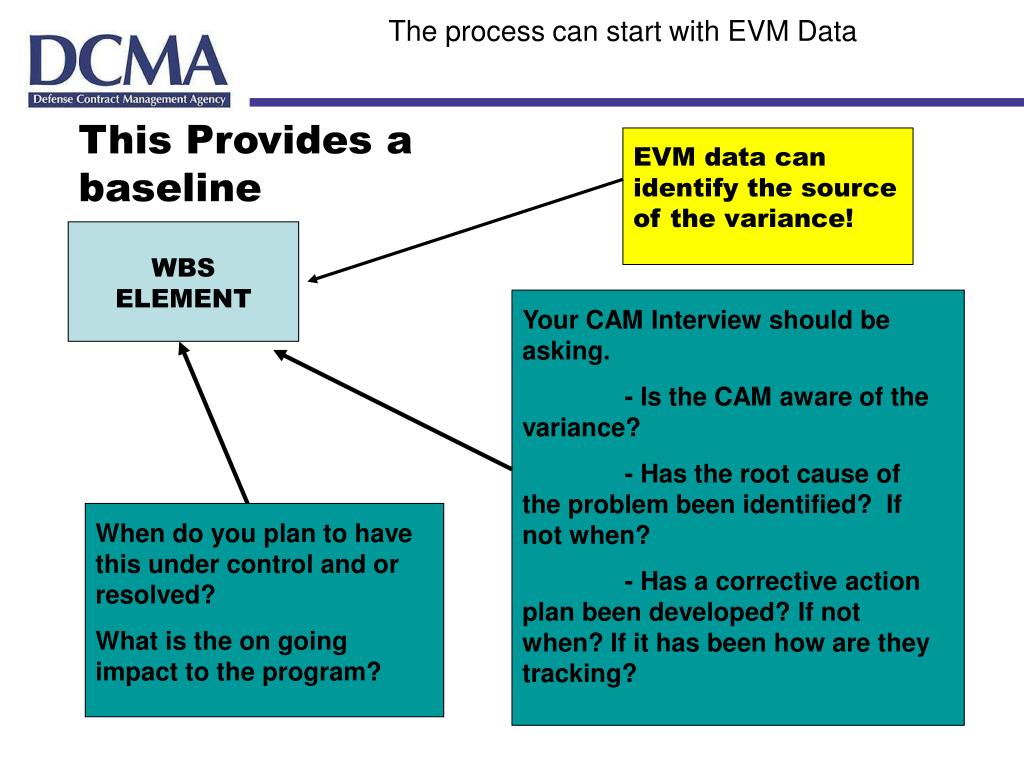 DCMA
Defense Contract Management Agency

The process can start with EVM Data

This Provides a baseline

EVM data can identify the source of the variance!

WBS ELEMENT

Your CAM Interview should be asking.

- Is the CAM aware of the variance?

- Has the root cause of the problem been identified? If not when?

- Has a corrective action plan been developed? If not when? If it has been how are they tracking?

When do you plan to have this under control and or resolved?

What is the on going impact to the program?